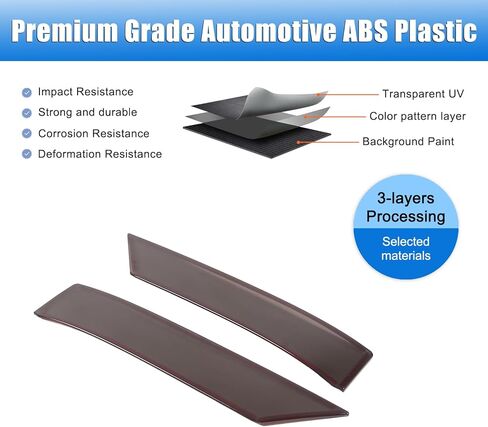 Premium Grade Automotive ABS Plastic

Impact Resistance
Strong and durable
Corrosion Resistance
Deformation Resistance

Transparent UV
Color pattern layer
Background Paint

3-layers Processing
Selected materials